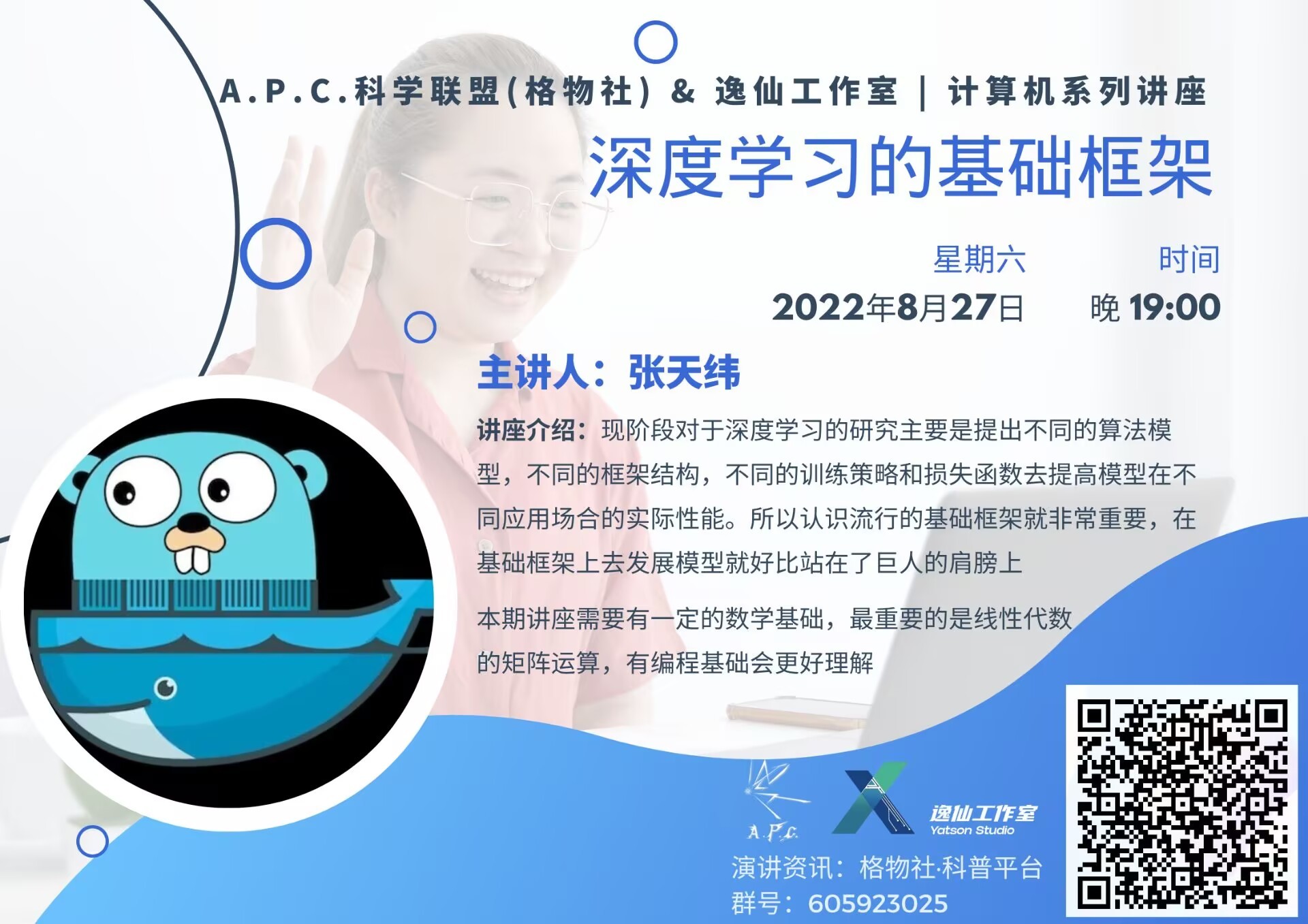 A.P.C.科学联盟(格物社) & 逸仙工作室 | 计算机系列讲座

深度学习的基础框架

星期六
2022年8月27日

时间
晚 19:00

主讲人：张天纬

讲座介绍：现阶段对于深度学习的研究主要是提出不同的算法模型，不同的框架结构，不同的训练策略和损失函数去提高模型在不同应用场合的实际性能。所以认识流行的基础框架就非常重要，在基础框架上去发展模型就好比站在了巨人的肩膀上

本期讲座需要有一定的数学基础，最重要的是线性代数的矩阵运算，有编程基础会更好理解

A.P.C.

逸仙工作室
Yatson Studio

演讲资讯：格物社·科普平台
群号：605923025